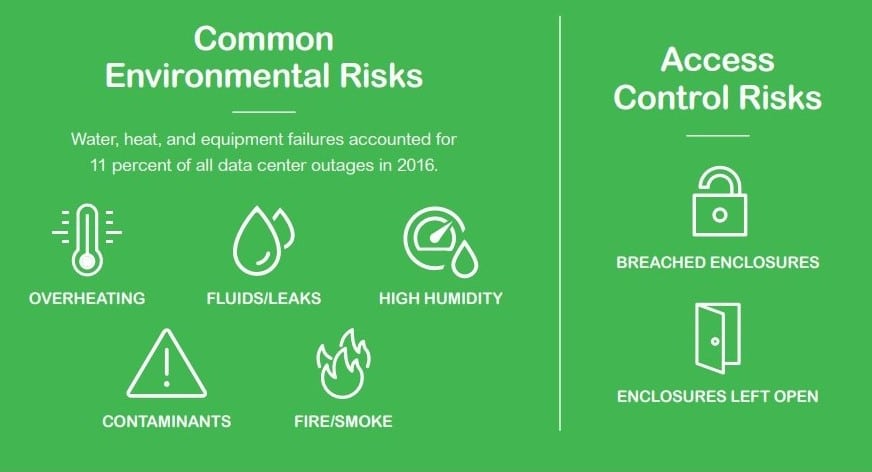 Common Environmental Risks

Water, heat, and equipment failures accounted for 11 percent of all data center outages in 2016.

OVERHEATING

FLUIDS/LEAKS

HIGH HUMIDITY

CONTAMINANTS

FIRE/SMOKE

Access Control Risks

BREACHED ENCLOSURES

ENCLOSURES LEFT OPEN